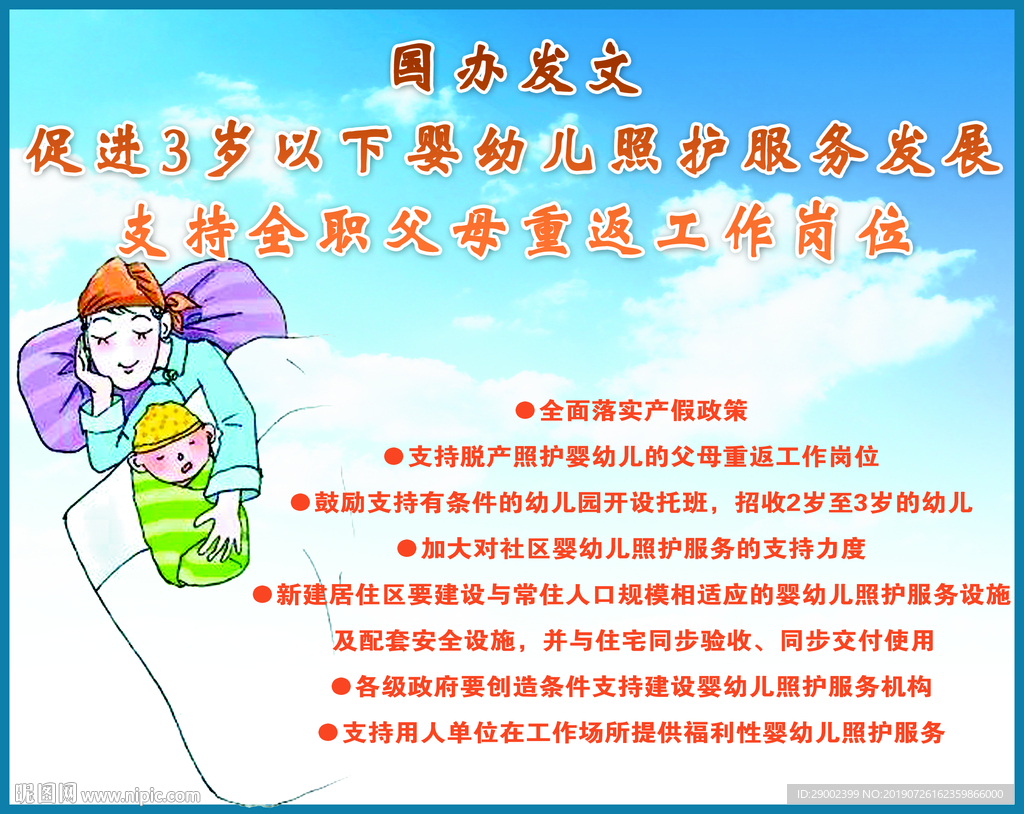 国办发文
促进3岁以下婴幼儿照护服务发展
支持全职父母重返工作岗位

●全面落实产假政策
●支持脱产照护婴幼儿的父母重返工作岗位
●鼓励支持有条件的幼儿园开设托班，招收2岁至3岁的幼儿
●加大对社区婴幼儿照护服务的支持力度
●新建居住区要建设与常住人口规模相适应的婴幼儿照护服务设施及配套安全设施，并与住宅同步验收、同步交付使用
●各级政府要创造条件支持建设婴幼儿照护服务机构
●支持用人单位在工作场所提供福利性婴幼儿照护服务

昵图网 www.nipic.com
ID:29002399 NO:20190726162359866000